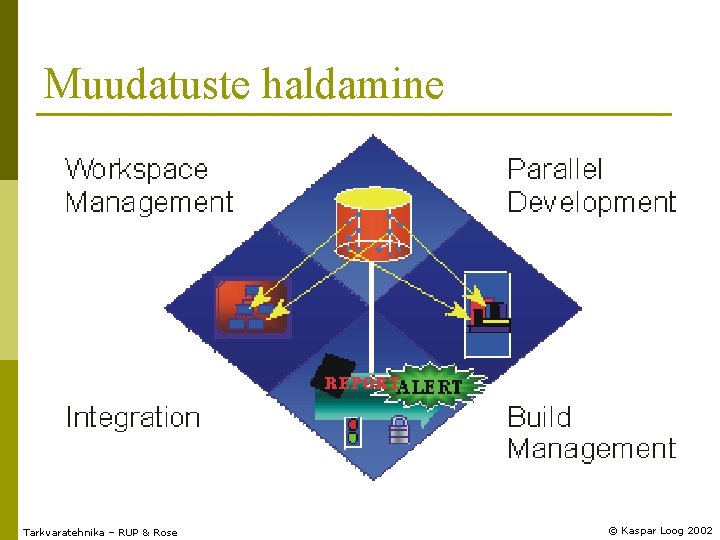 Muudatuste haldamine

Workspace Management

Parallel Development

REPORT ALERT

Integration

Build Management

Tarkvaratehnika – RUP & Rose

© Kaspar Loog 2002